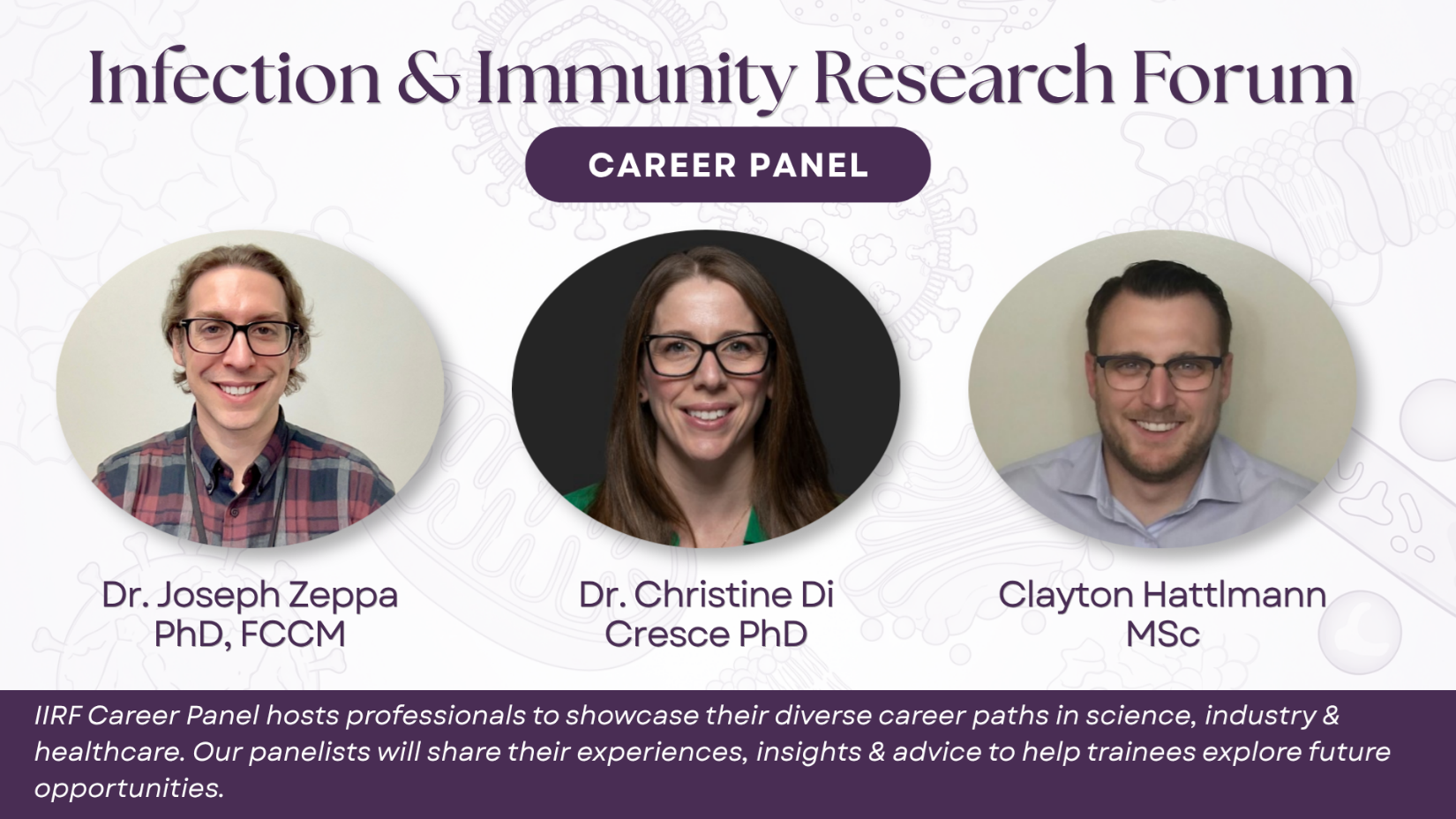 Infection & Immunity Research Forum

CAREER PANEL

Dr. Joseph Zeppa
PhD, FCCM

Dr. Christine Di
Cresce PhD

Clayton Hattlmann
MSc

IIRF Career Panel hosts professionals to showcase their diverse career paths in science, industry & healthcare. Our panelists will share their experiences, insights & advice to help trainees explore future opportunities.